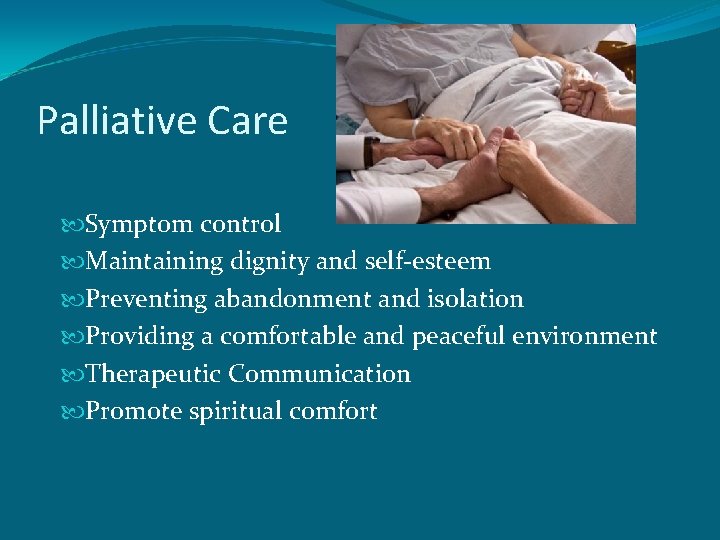 Palliative Care

Symptom control
Maintaining dignity and self-esteem
Preventing abandonment and isolation
Providing a comfortable and peaceful environment
Therapeutic Communication
Promote spiritual comfort